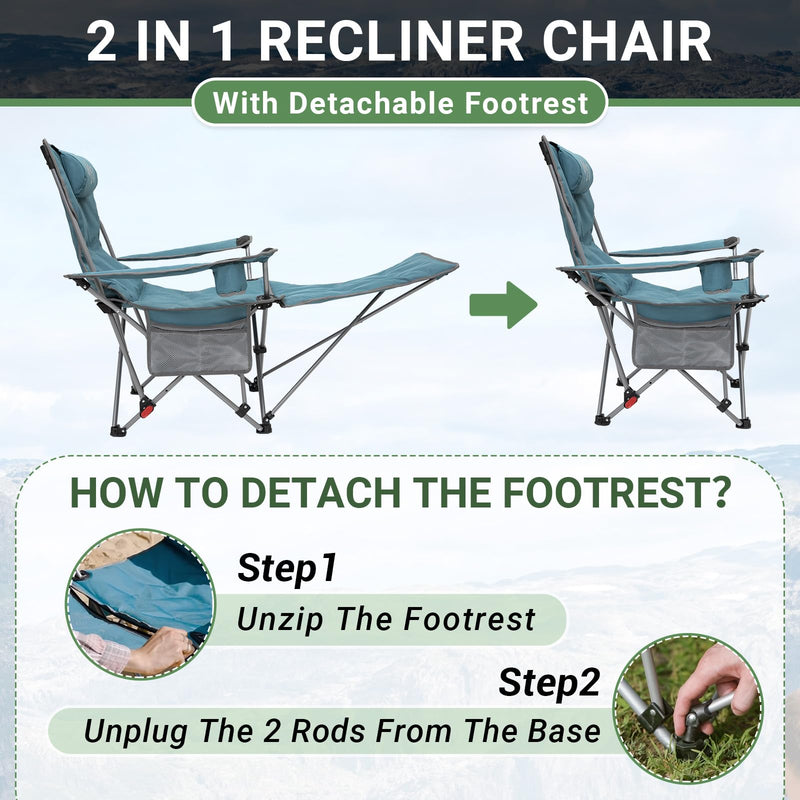 2 IN 1 RECLINER CHAIR

With Detachable Footrest

HOW TO DETACH THE FOOTREST?

Step1

Unzip The Footrest

Step2

Unplug The 2 Rods From The Base